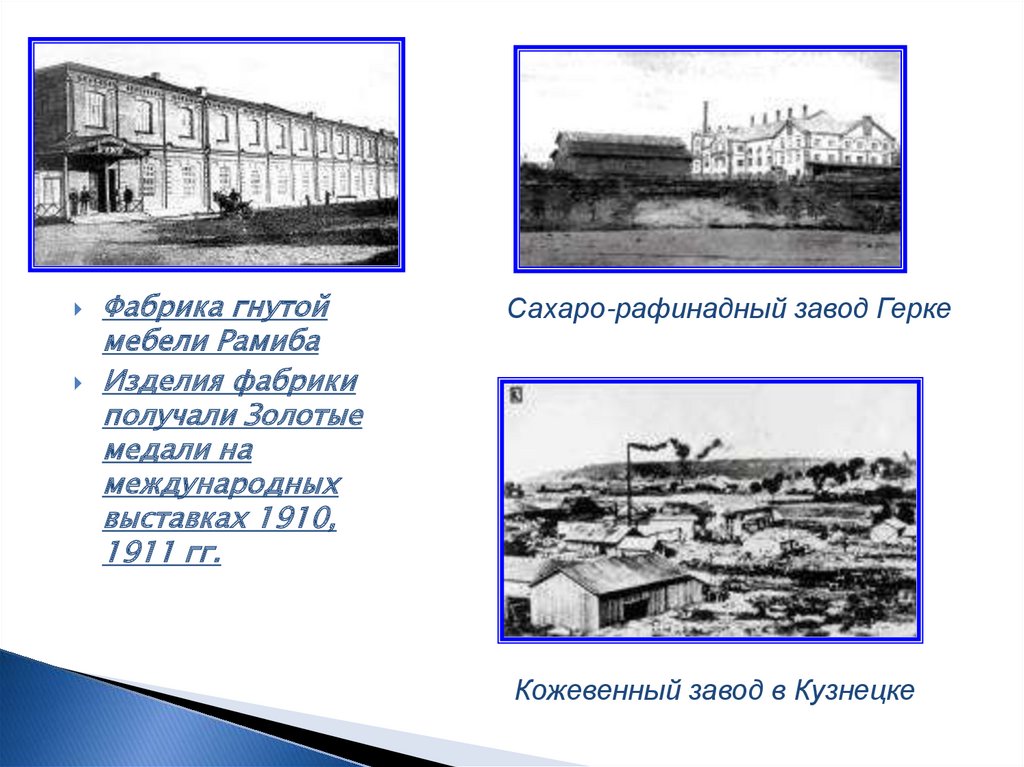 Фабрика гнутой мебели Рамиба

Изделия фабрики получали Золотые медали на международных выставках 1910, 1911 гг.

Сахаро-рафинадный завод Герке

Кожевенный завод в Кузнецке